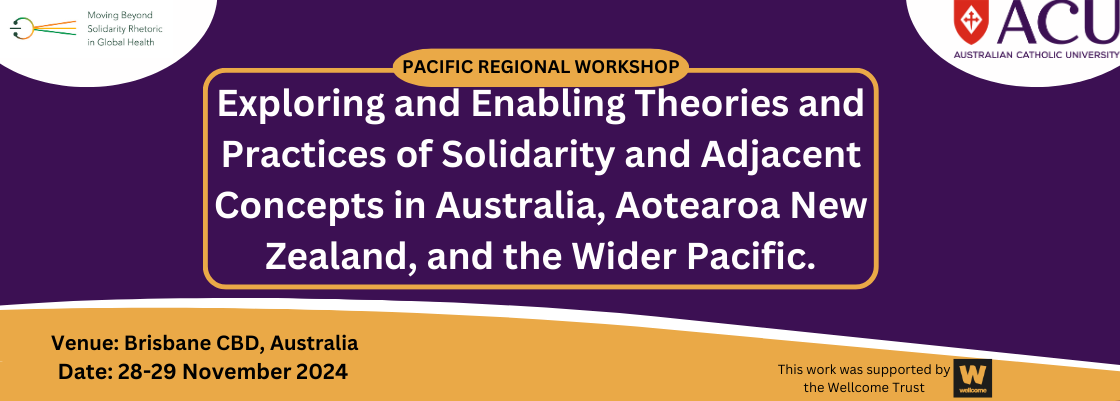 Moving Beyond Solidarity Rhetoric in Global Health

ACU
AUSTRALIAN CATHOLIC UNIVERSITY

PACIFIC REGIONAL WORKSHOP

Exploring and Enabling Theories and Practices of Solidarity and Adjacent Concepts in Australia, Aotearoa New Zealand, and the Wider Pacific.

Venue: Brisbane CBD, Australia
Date: 28-29 November 2024

This work was supported by the Wellcome Trust

W
wellcome